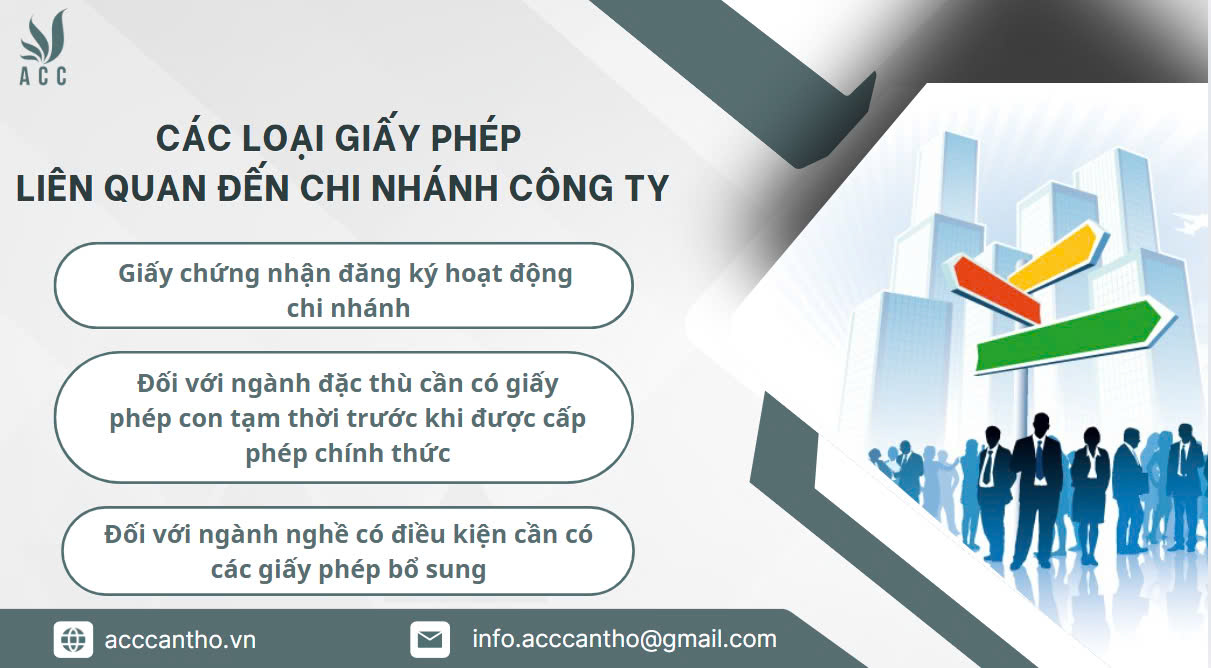 ACC

CÁC LOẠI GIẤY PHÉP
LIÊN QUAN ĐẾN CHI NHÁNH CÔNG TY

Giấy chứng nhận đăng ký hoạt động chi nhánh

Đối với ngành đặc thù cần có giấy phép con tạm thời trước khi được cấp phép chính thức

Đối với ngành nghề có điều kiện cần có các giấy phép bổ sung

acccantho.vn

info.acccantho@gmail.com